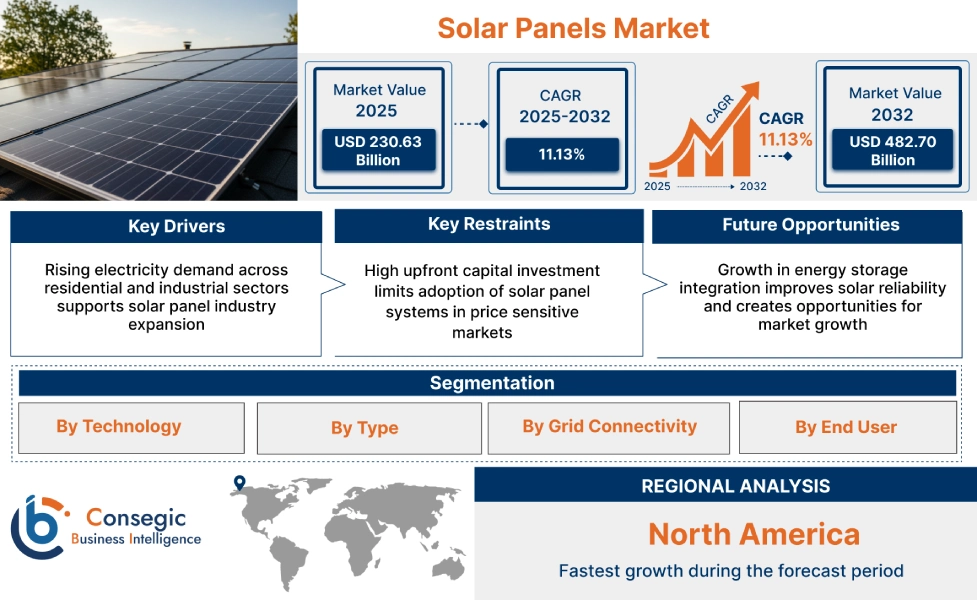 Solar Panels Market

Market Value
2025
USD 230.63 Billion

CAGR
2025-2032
11.13%

CAGR
2025 2032

CAGR
11.13%

Market Value
2032
USD 482.70 Billion

Key Drivers
Rising electricity demand across residential and industrial sectors supports solar panel industry expansion

Key Restraints
High upfront capital investment limits adoption of solar panel systems in price sensitive markets

Future Opportunities
Growth in energy storage integration improves solar reliability and creates opportunities for market growth

Segmentation
By Technology
By Type
By Grid Connectivity
By End User

Consegic
Business Intelligence

REGIONAL ANALYSIS
North America
Fastest growth during the forecast period